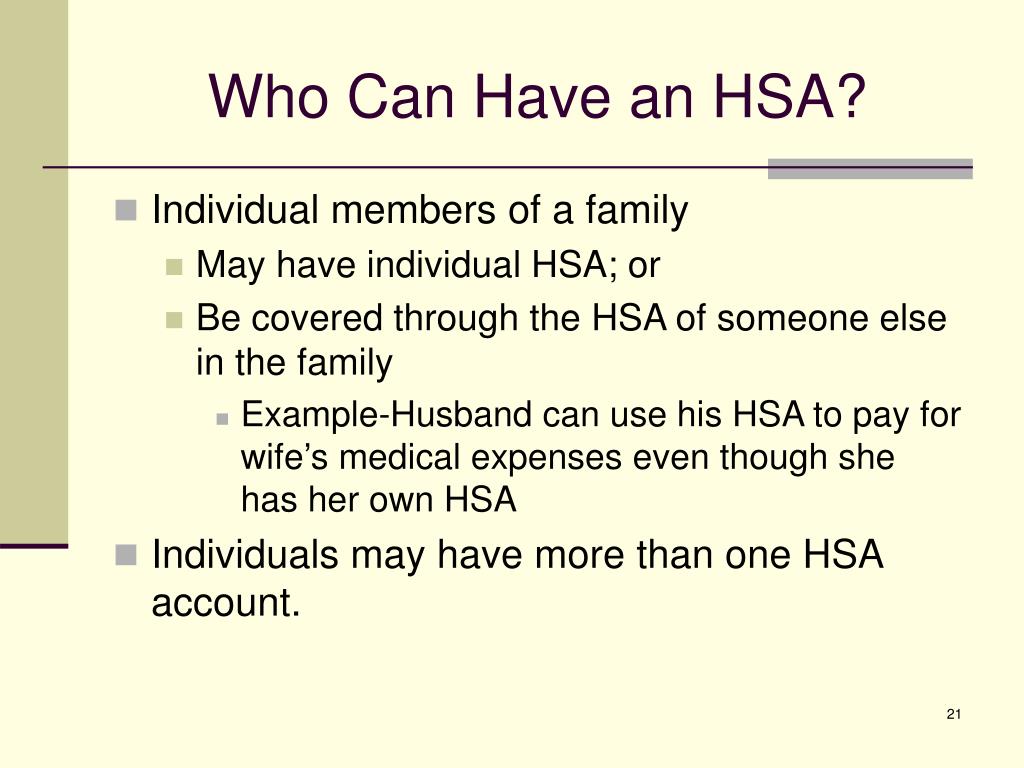 Who Can Have an HSA?

Individual members of a family

May have individual HSA; or

Be covered through the HSA of someone else in the family

Example-Husband can use his HSA to pay for wife’s medical expenses even though she has her own HSA

Individuals may have more than one HSA account.

21